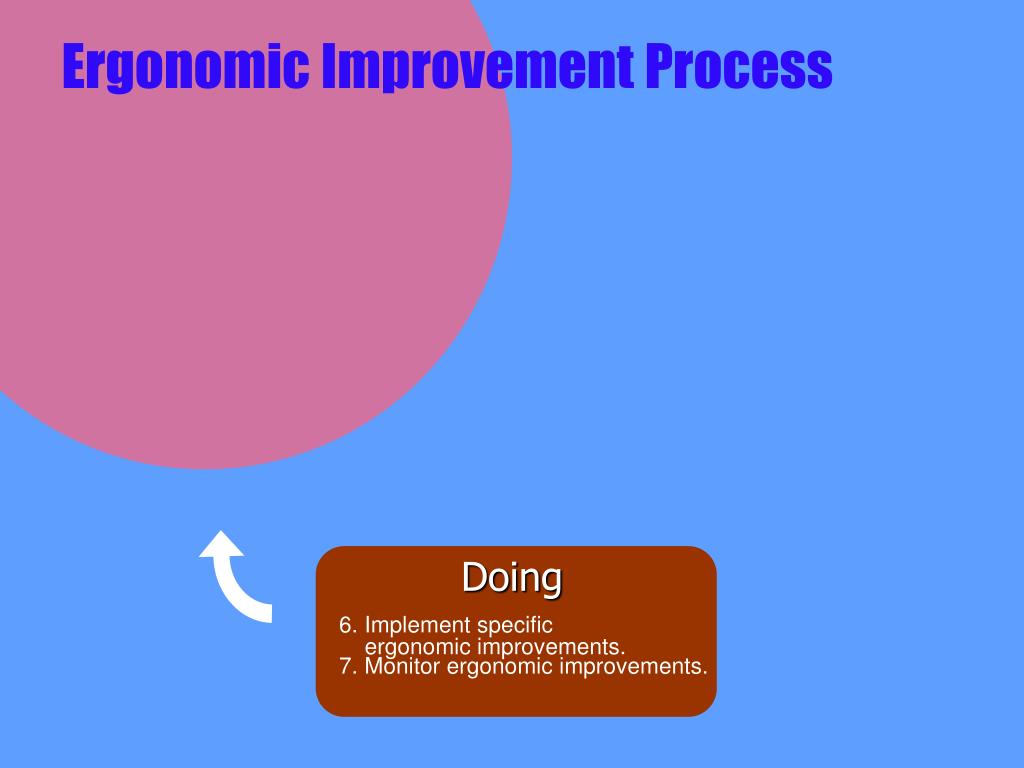 Ergonomic Improvement Process

Doing

6. Implement specific ergonomic improvements.
7. Monitor ergonomic improvements.